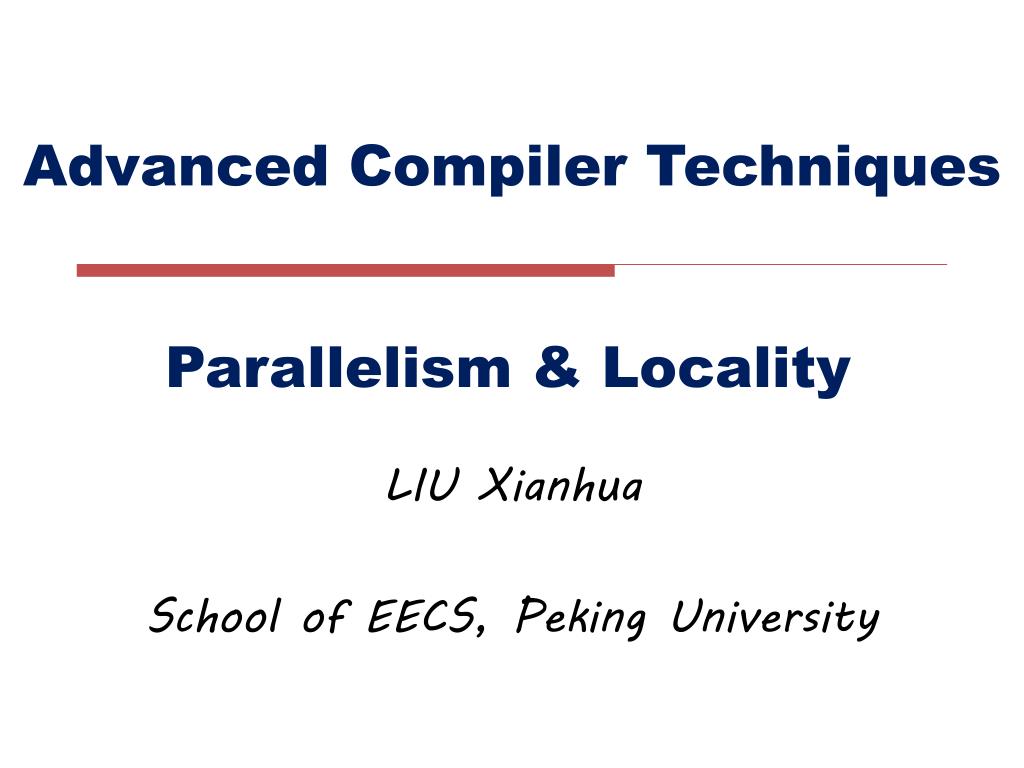 Advanced Compiler Techniques

Parallelism & Locality

LIU Xianhua

School of EECS, Peking University